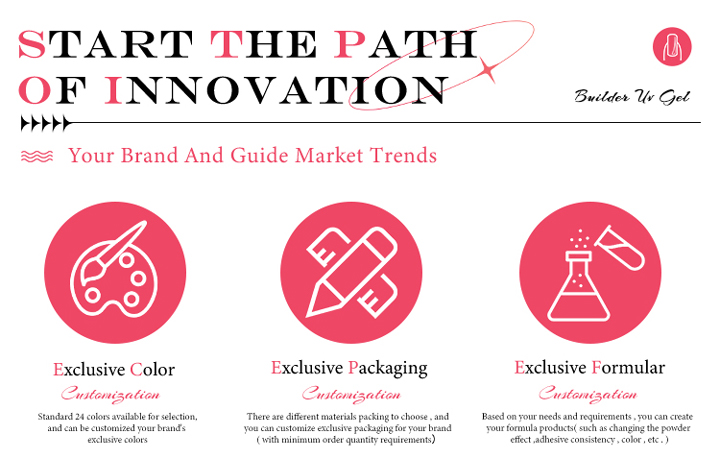 START THE PATH OF INNOVATION

Builder Uv Gel

Your Brand And Guide Market Trends

Exclusive Color
Customization
Standard 24 colors available for selection, and can be customized your brand's exclusive colors

Exclusive Packaging
Customization
There are different materials packing to choose , and you can customize exclusive packaging for your brand ( with minimum order quantity requirements)

Exclusive Formular
Customization
Based on your needs and requirements , you can create your formula products( such as changing the powder effect ,adhesive consistency , color , etc . )